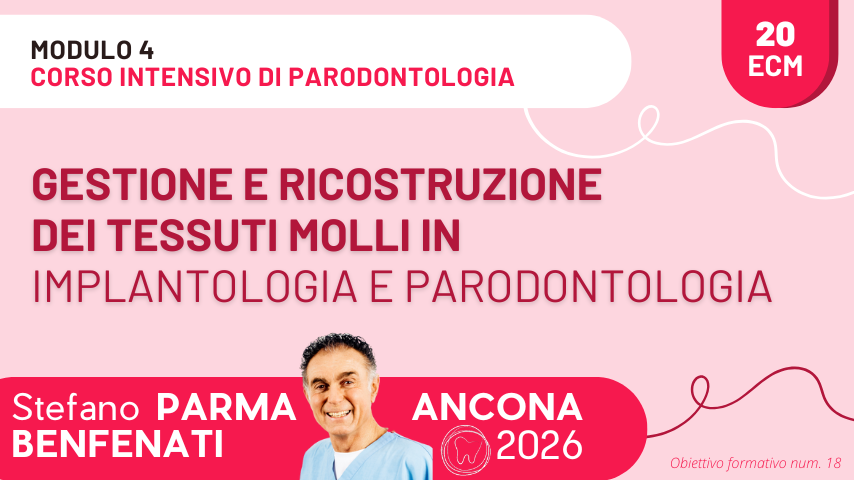 MODULO 4
CORSO INTENSIVO DI PARODONTOLOGIA

20
ECM

GESTIONE E RICOSTRUZIONE DEI TESSUTI MOLLI IN IMPLANTOLOGIA E PARODONTOLOGIA

Stefano PARMA BENFENATI

ANCONA 2026

Obiettivo formativo num. 18